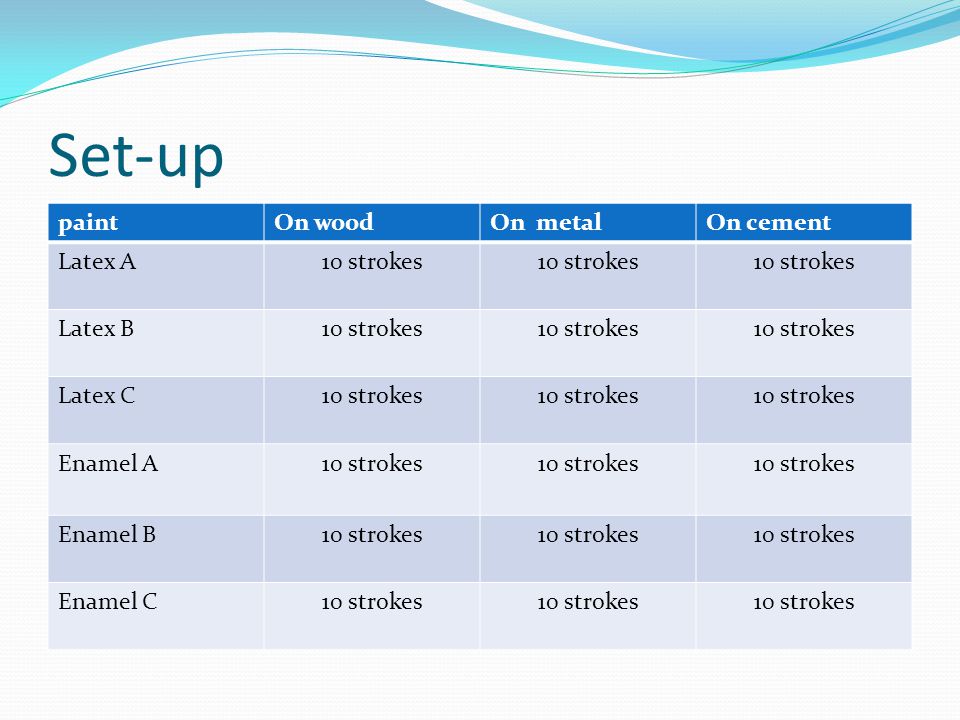 Set-up

| paint | On wood | On metal | On cement |
|---|---|---|---|
| Latex A | 10 strokes | 10 strokes | 10 strokes |
| Latex B | 10 strokes | 10 strokes | 10 strokes |
| Latex C | 10 strokes | 10 strokes | 10 strokes |
| Enamel A | 10 strokes | 10 strokes | 10 strokes |
| Enamel B | 10 strokes | 10 strokes | 10 strokes |
| Enamel C | 10 strokes | 10 strokes | 10 strokes |